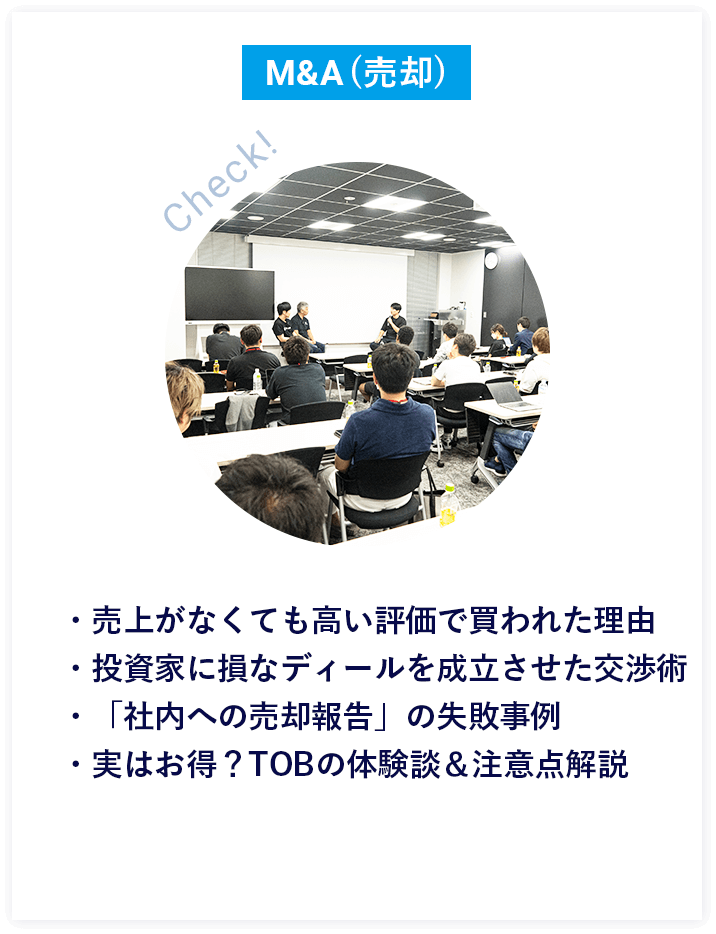 M&A（売却）

Check!

・売上がなくても高い評価で買われた理由
・投資家に損なディールを成立させた交渉術
・「社内への売却報告」の失敗事例
・実はお得？TOBの体験談＆注意点解説